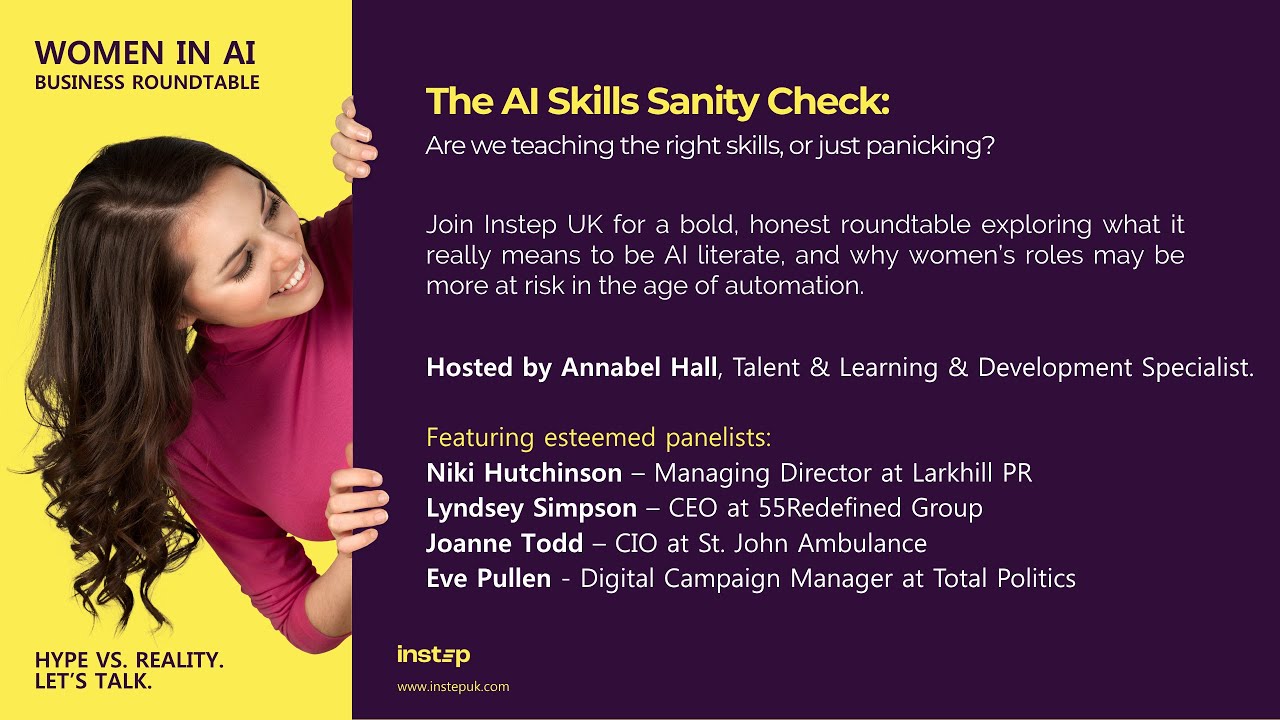 WOMEN IN AI
BUSINESS ROUNDTABLE

HYPE VS. REALITY.
LET'S TALK.

The AI Skills Sanity Check:
Are we teaching the right skills, or just panicking?

Join Instep UK for a bold, honest roundtable exploring what it really means to be AI literate, and why women's roles may be more at risk in the age of automation.

Hosted by Annabel Hall, Talent & Learning & Development Specialist.

Featuring esteemed panelists:
Niki Hutchinson – Managing Director at Larkhill PR
Lyndsey Simpson – CEO at 55Redefined Group
Joanne Todd – CIO at St. John Ambulance
Eve Pullen - Digital Campaign Manager at Total Politics

instep
www.instepuk.com